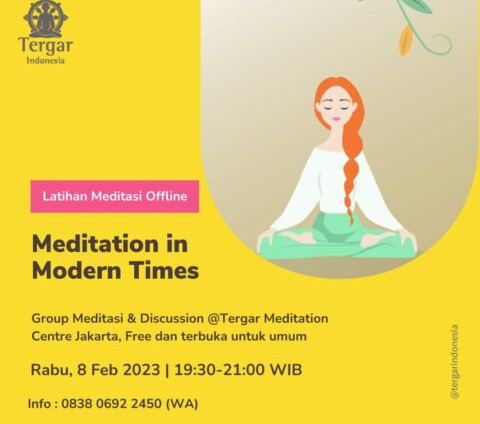 Tergar
Indonesia

Latihan Meditasi Offline

Meditation in Modern Times

Group Meditasi & Discussion @Tergar Meditation Centre Jakarta, Free dan terbuka untuk umum

Rabu, 8 Feb 2023 | 19:30-21:00 WIB

Info : 0838 0692 2450 (WA)

@tergarindonesia